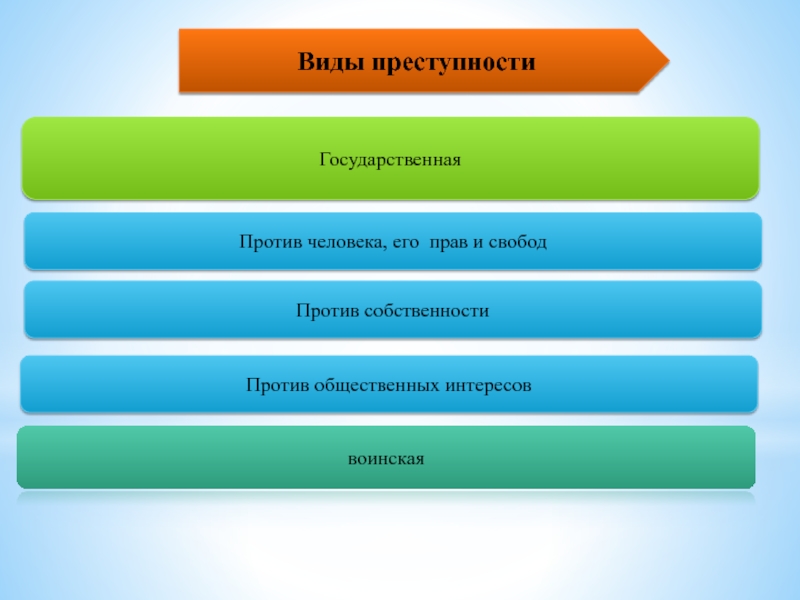 Виды преступности

Государственная

Против человека, его прав и свобод

Против собственности

Против общественных интересов

воинская